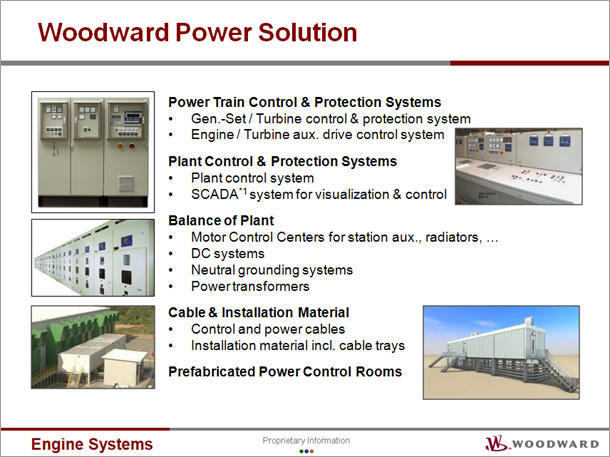 Woodward Power Solution

Power Train Control & Protection Systems
• Gen.-Set / Turbine control & protection system
• Engine / Turbine aux. drive control system

Plant Control & Protection Systems
• Plant control system
• SCADA$^{*1}$ system for visualization & control

Balance of Plant
• Motor Control Centers for station aux., radiators, …
• DC systems
• Neutral grounding systems
• Power transformers

Cable & Installation Material
• Control and power cables
• Installation material incl. cable trays

Prefabricated Power Control Rooms

Engine Systems

Proprietary Information

WOODWARD